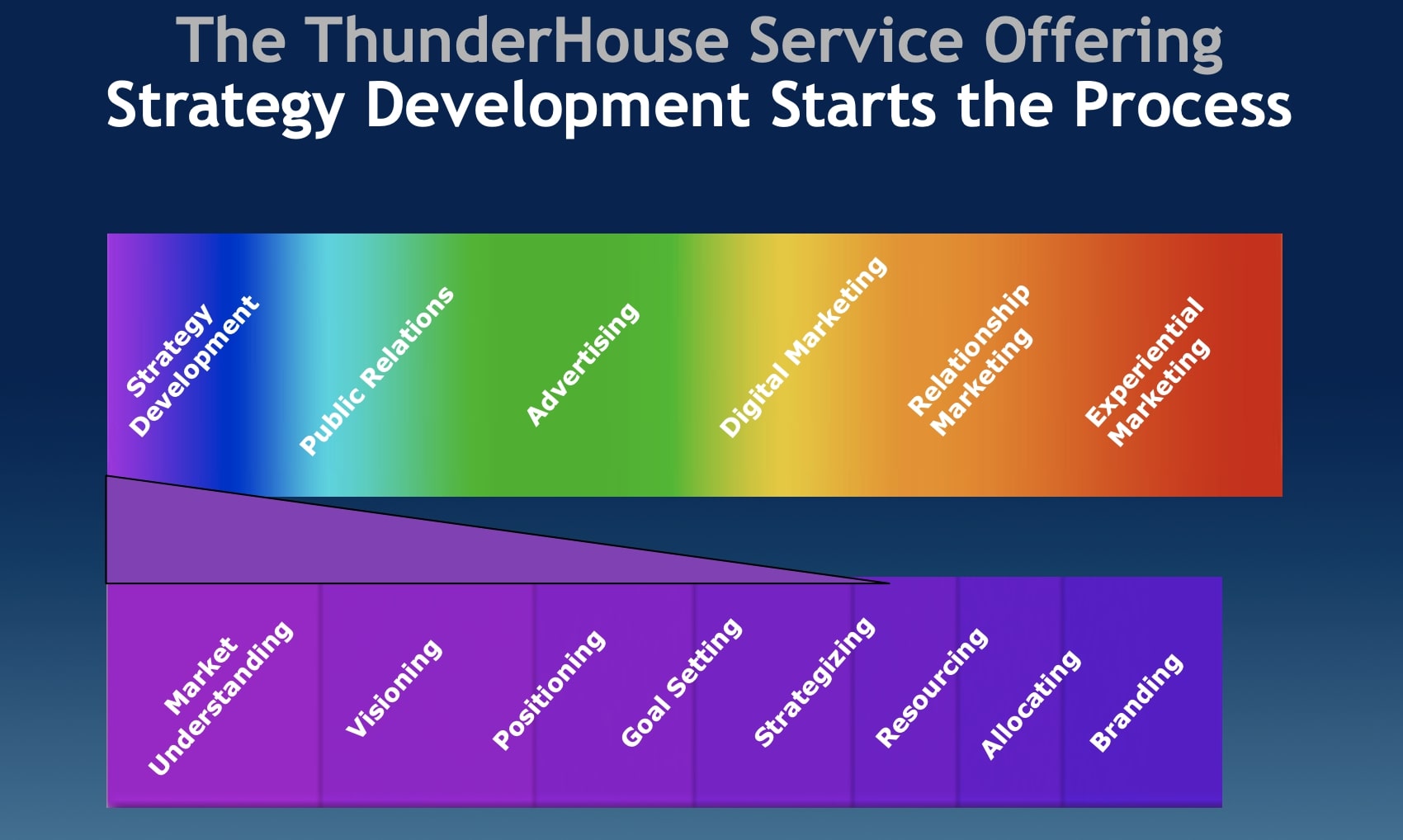 The ThunderHouse Service Offering
Strategy Development Starts the Process

Strategy Development
Public Relations
Advertising
Digital Marketing
Relationship Marketing
Experiential Marketing

Market Understanding
Visioning
Positioning
Goal Setting
Strategizing
Resourcing
Allocating
Branding